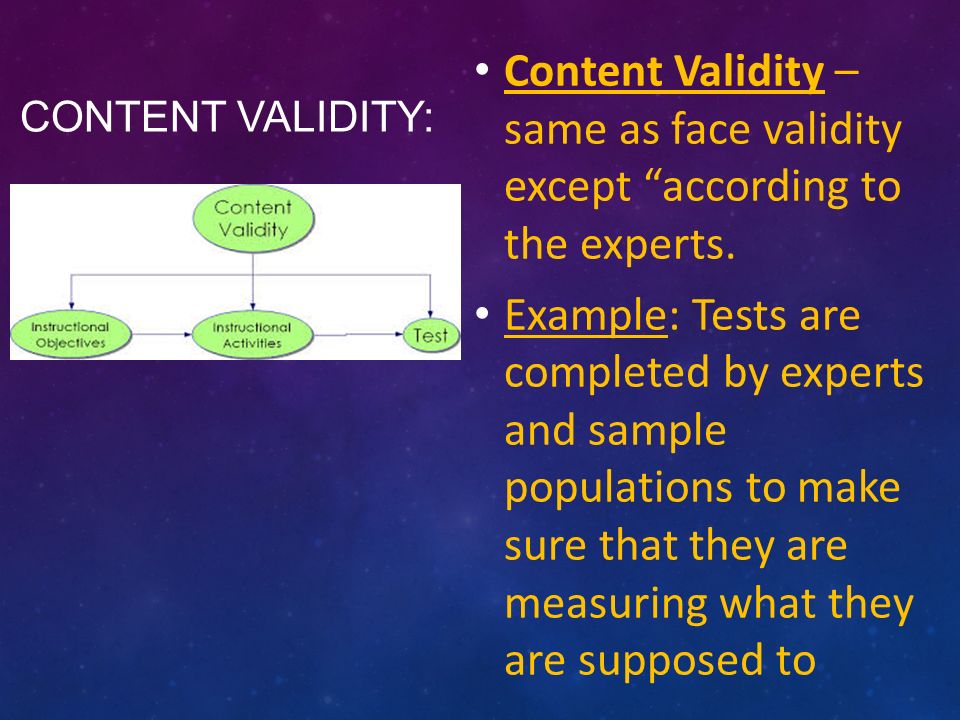 CONTENT VALIDITY:

Content Validity

Instructional Objectives

Instructional Activities

Test

• Content Validity – same as face validity except “according to the experts.

• Example: Tests are completed by experts and sample populations to make sure that they are measuring what they are supposed to